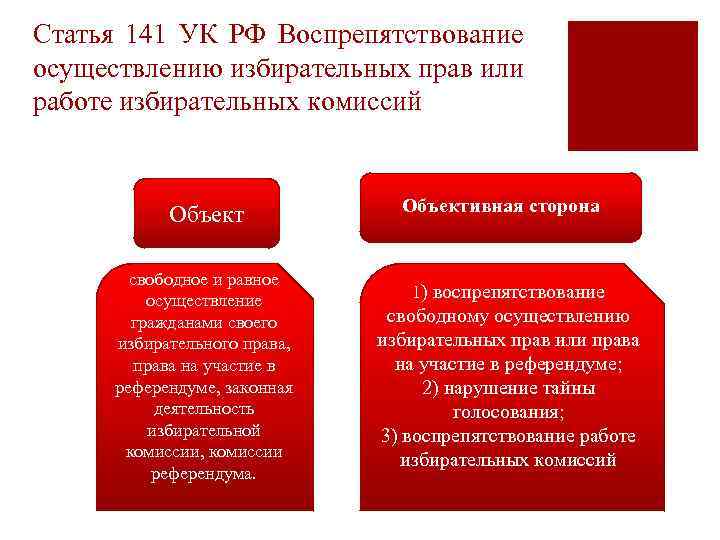 Статья 141 УК РФ Воспрепятствование осуществлению избирательных прав или работе избирательных комиссий

Объект

свободное и равное осуществление гражданами своего избирательного права, права на участие в референдуме, законная деятельность избирательной комиссии, комиссии референдума.

Объективная сторона

1) воспрепятствование свободному осуществлению избирательных прав или права на участие в референдуме;
2) нарушение тайны голосования;
3) воспрепятствование работе избирательных комиссий